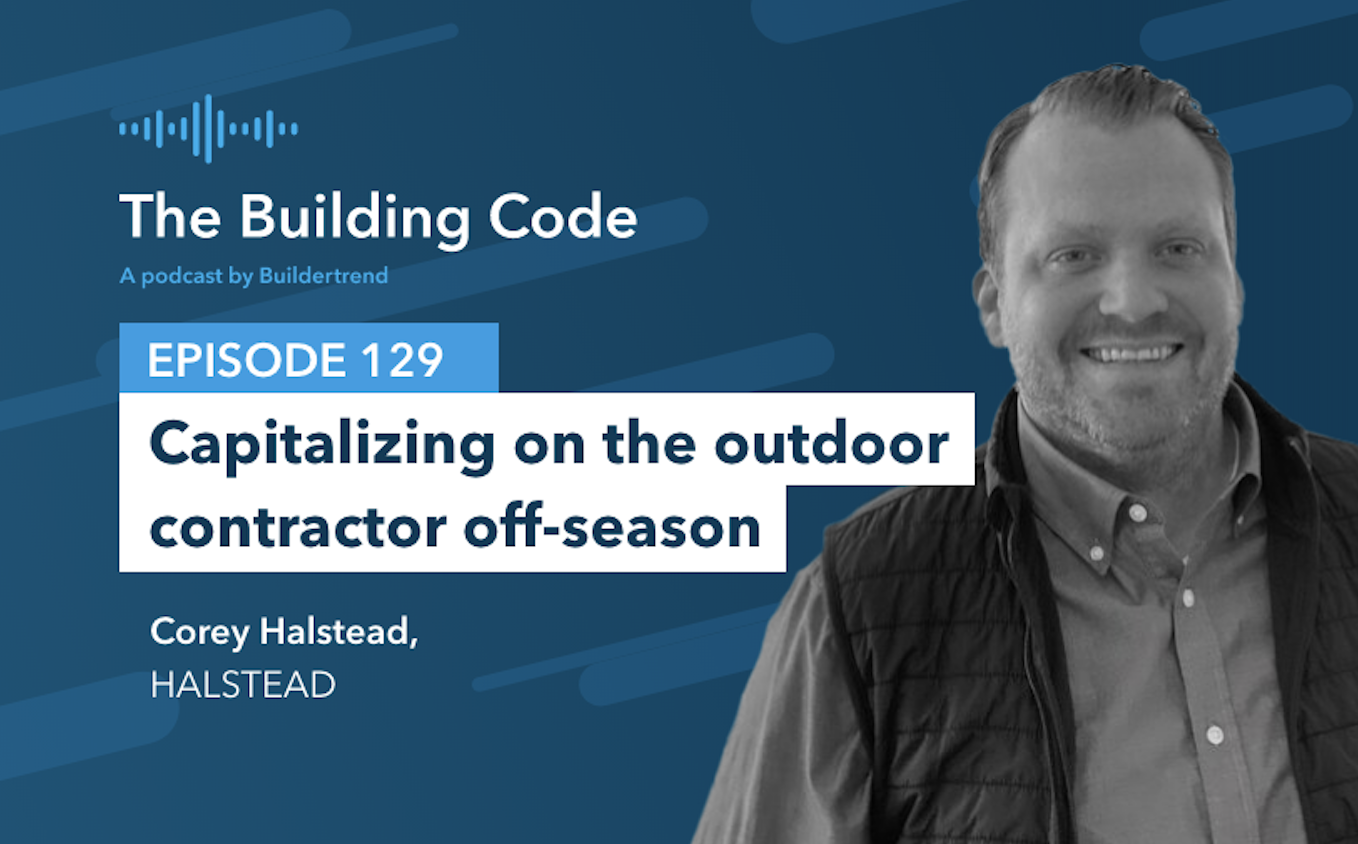 The Building Code
A podcast by Buildertrend

EPISODE 129

Capitalizing on the outdoor contractor off-season

Corey Halstead,
HALSTEAD